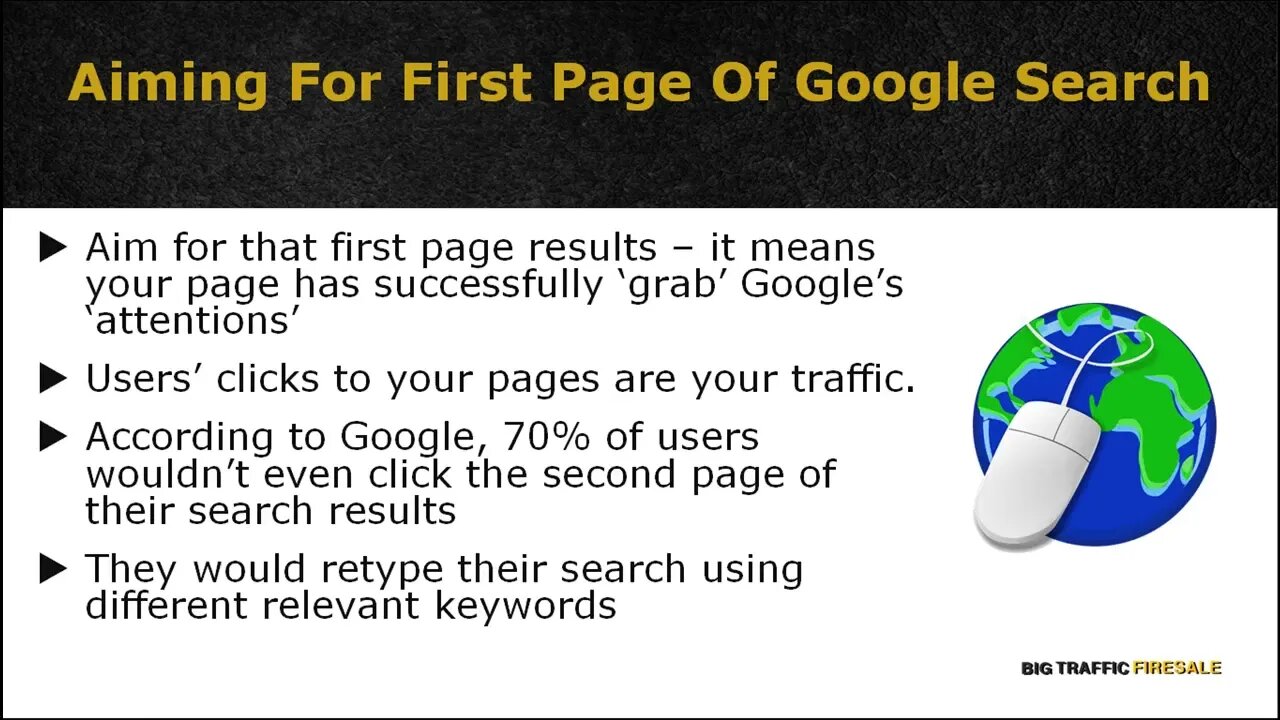 Aiming For First Page Of Google Search

▶ Aim for that first page results – it means your page has successfully ‘grab’ Google’s ‘attentions’

▶ Users’ clicks to your pages are your traffic.

▶ According to Google, 70% of users wouldn’t even click the second page of their search results

▶ They would retype their search using different relevant keywords

BIG TRAFFIC FIRESALE